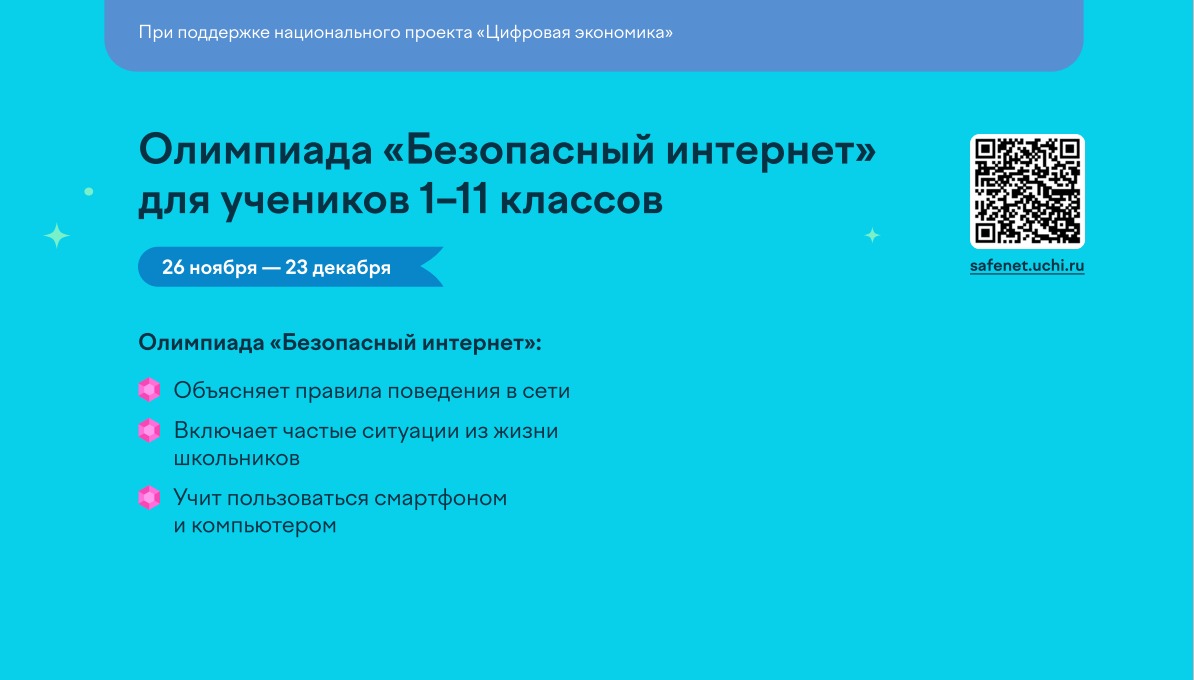 При поддержке национального проекта «Цифровая экономика»

Олимпиада «Безопасный интернет» для учеников 1–11 классов

26 ноября — 23 декабря

safenet.uchi.ru

Олимпиада «Безопасный интернет»:

Объясняет правила поведения в сети

Включает частые ситуации из жизни школьников

Учит пользоваться смартфоном и компьютером